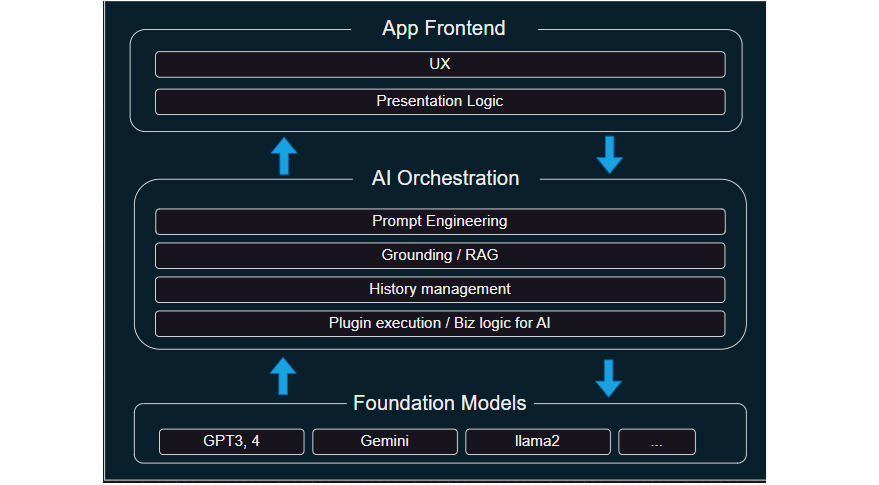 App Frontend

UX

Presentation Logic

AI Orchestration

Prompt Engineering

Grounding / RAG

History management

Plugin execution / Biz logic for AI

Foundation Models

GPT3, 4

Gemini

llama2

...